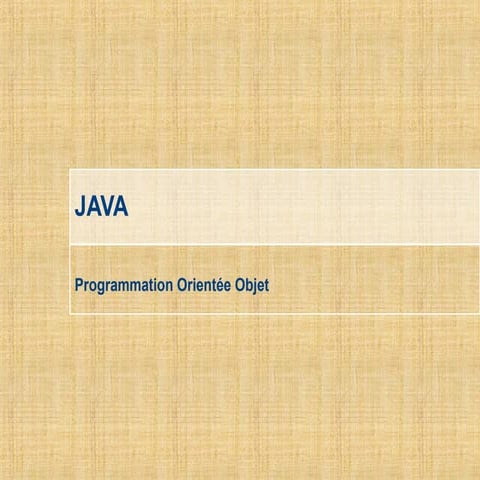 JAVA

Programmation Orientée Objet